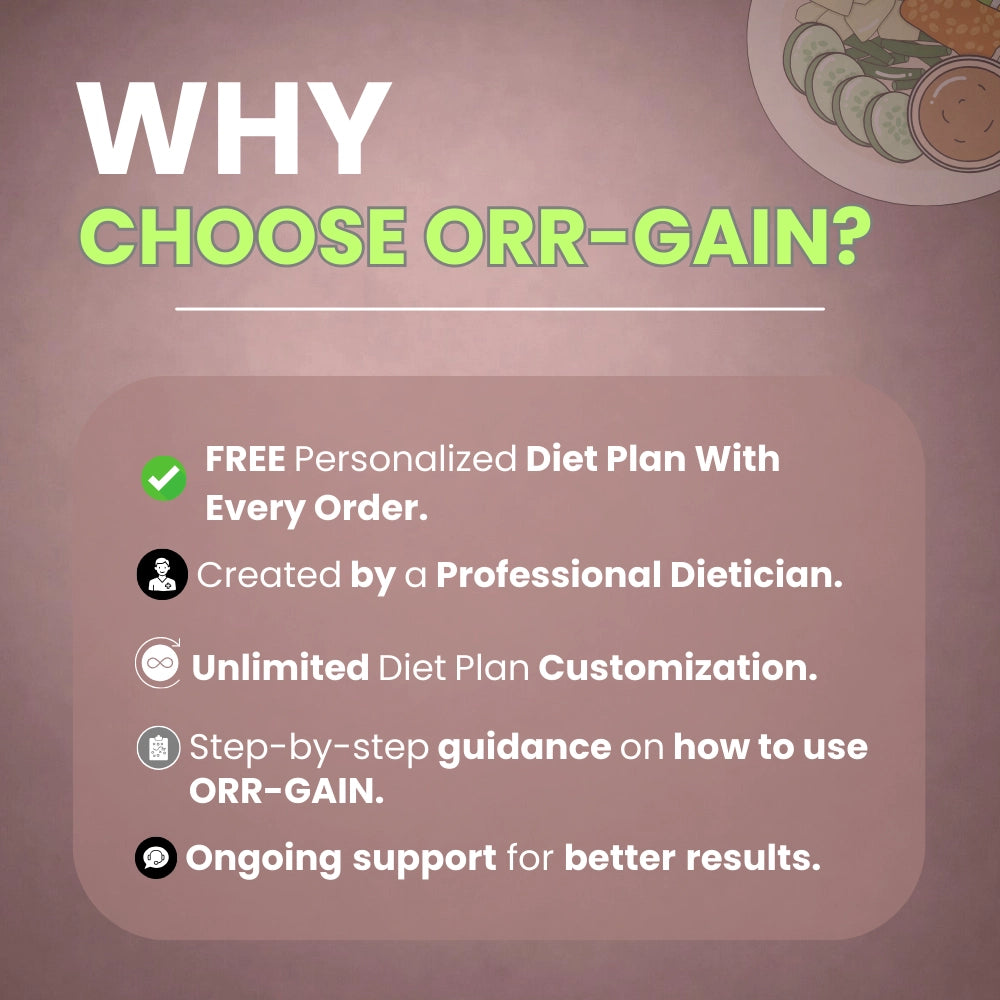 WHY
CHOOSE ORR-GAIN?

FREE Personalized Diet Plan With Every Order.

Created by a Professional Dietician.

Unlimited Diet Plan Customization.

Step-by-step guidance on how to use ORR-GAIN.

Ongoing support for better results.